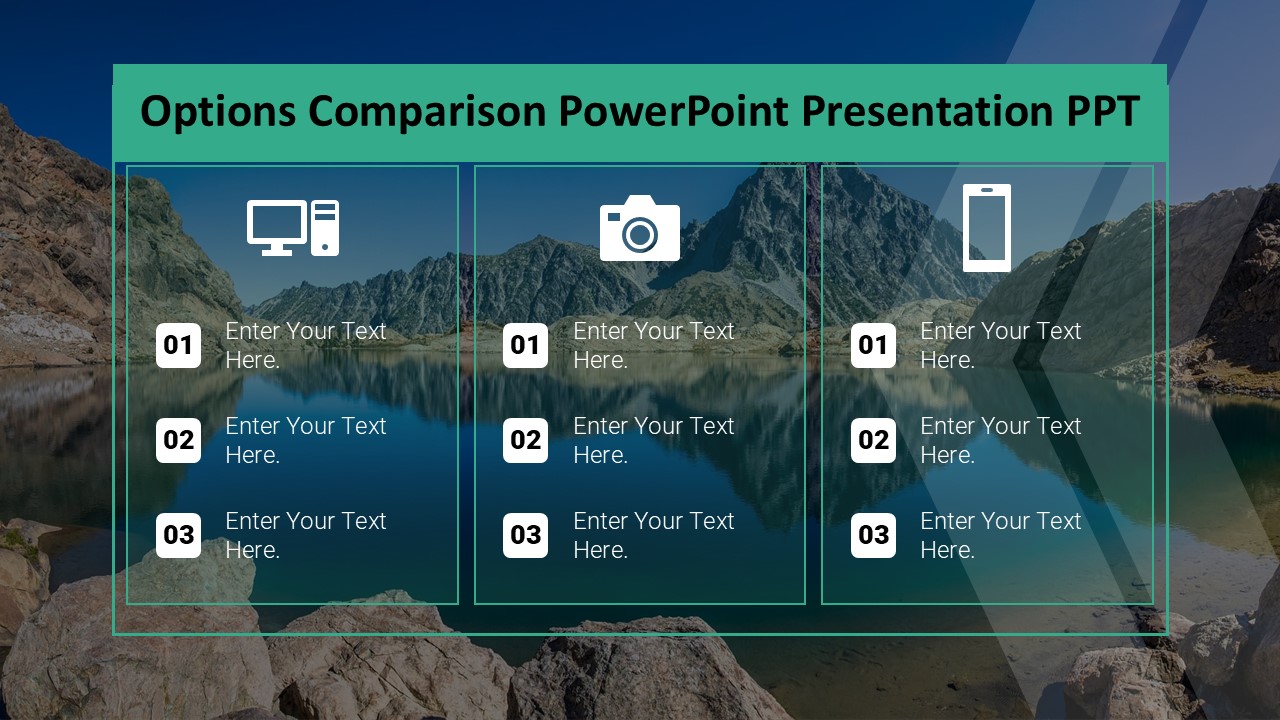 Options Comparison PowerPoint Presentation PPT

01 Enter Your Text Here.

02 Enter Your Text Here.

03 Enter Your Text Here.

01 Enter Your Text Here.

02 Enter Your Text Here.

03 Enter Your Text Here.

01 Enter Your Text Here.

02 Enter Your Text Here.

03 Enter Your Text Here.